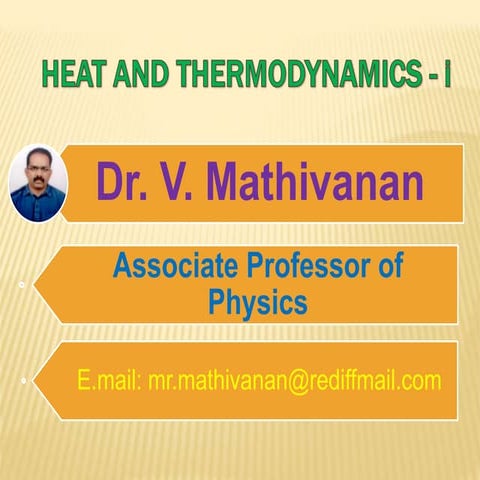 HEAT AND THERMODYNAMICS - I

Dr. V. Mathivanan

Associate Professor of Physics

E.mail: mr.mathivanan@rediffmail.com